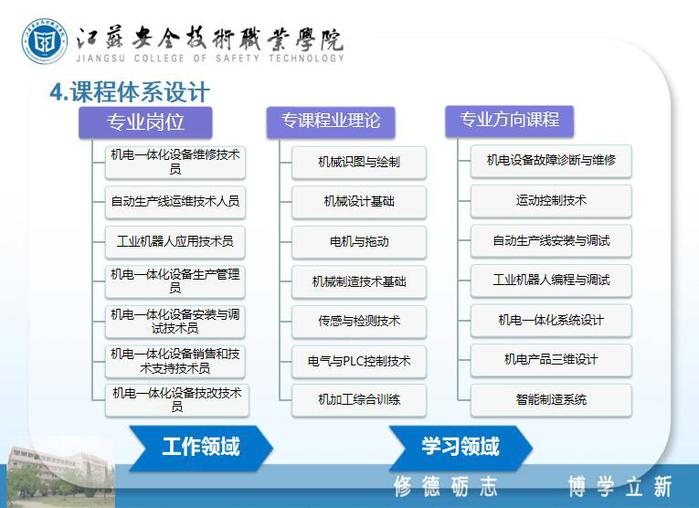 江蘇安全技術職業學院
JIANGSU COLLEGE OF SAFETY TECHNOLOGY

4.课程体系设计

专业岗位

机电一体化设备维修技术员

自动生产线运维技术人员

工业机器人应用技术员

机电一体化设备生产管理员

机电一体化设备安装与调试技术员

机电一体化设备销售和技术支持技术员

机电一体化设备技改技术员

专课程业理论

机械识图与绘制

机械设计基础

电机与拖动

机械制造技术基础

传感与检测技术

电气与PLC控制技术

机加工综合训练

专业方向课程

机电设备故障诊断与维修

运动控制技术

自动生产线安装与调试

工业机器人编程与调试

机电一体化系统设计

机电产品三维设计

智能制造系统

工作领域

学习领域

修德砺志 博学立新